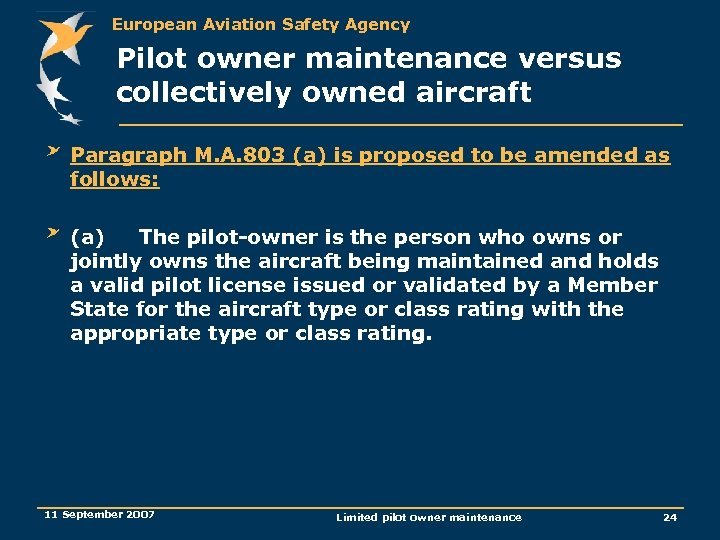 European Aviation Safety Agency

Pilot owner maintenance versus collectively owned aircraft

Paragraph M.A.803 (a) is proposed to be amended as follows:

(a) The pilot-owner is the person who owns or jointly owns the aircraft being maintained and holds a valid pilot license issued or validated by a Member State for the aircraft type or class rating with the appropriate type or class rating.

11 September 2007

Limited pilot owner maintenance

24